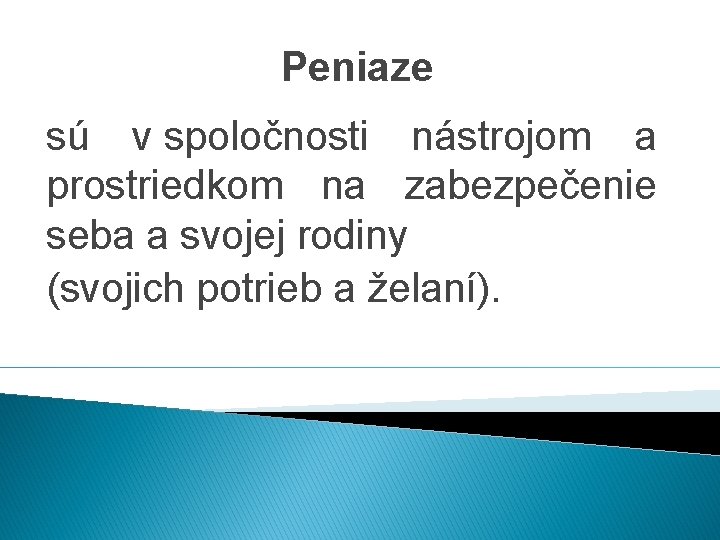 Peniaze

sú v spoločnosti nástrojom a prostriedkom na zabezpečenie seba a svojej rodiny
(svojich potrieb a želaní).